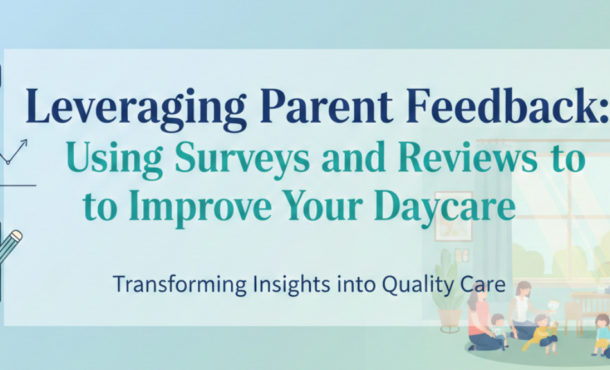 Leveraging Parent Feedback:
Using Surveys and Reviews to
to Improve Your Daycare

Transforming Insights into Quality Care